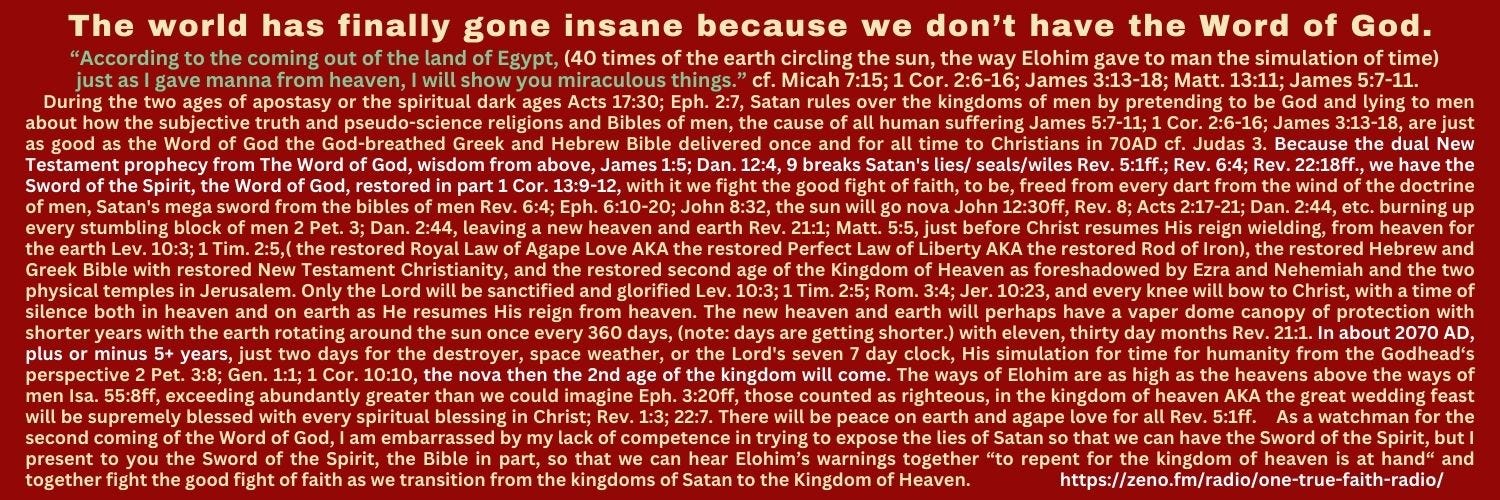 The world has finally gone insane because we don't have the Word of God.

"According to the coming out of the land of Egypt, (40 times of the earth circling the sun, the way Elohim gave to man the simulation of time) just as I gave manna from heaven, I will show you miraculous things." cf. Micah 7:15; 1 Cor. 2:6-16; James 3:13-18; Matt. 13:11; James 5:7-11.

During the two ages of apostasy or the spiritual dark ages Acts 17:30; Eph. 2:7, Satan rules over the kingdoms of men by pretending to be God and lying to men about how the subjective truth and pseudo-science religions and Bibles of men, the cause of all human suffering James 5:7-11; 1 Cor. 2:6-16; James 3:13-18, are just as good as the Word of God the God-breathed Greek and Hebrew Bible delivered once and for all time to Christians in 70AD cf. Judas 3. Because the dual New Testament prophecy from The Word of God, wisdom from above, James 1:5; Dan. 12:4, 9 breaks Satan's lies/ seals/wiles Rev. 5:1ff.; Rev. 6:4; Rev. 22:18ff., we have the Sword of the Spirit, the Word of God, restored in part 1 Cor. 13:9-12, with it we fight the good fight of faith, to be, freed from every dart from the wind of the doctrine of men, Satan's mega sword from the bibles of men Rev. 6:4; Eph. 6:10-20; John 8:32, the sun will go nova John 12:30ff, Rev. 8; Acts 2:17-21; Dan. 2:44, etc. burning up every stumbling block of men 2 Pet. 3; Dan. 2:44, leaving a new heaven and earth Rev. 21:1; Matt. 5:5, just before Christ resumes His reign wielding, from heaven for the earth Lev. 10:3; 1 Tim. 2:5,( the restored Royal Law of Agape Love AKA the restored Perfect Law of Liberty AKA the restored Rod of Iron), the restored Hebrew and Greek Bible with restored New Testament Christianity, and the restored second age of the Kingdom of Heaven as foreshadowed by Ezra and Nehemiah and the two physical temples in Jerusalem. Only the Lord will be sanctified and glorified Lev. 10:3; 1 Tim. 2:5; Rom. 3:4; Jer. 10:23, and every knee will bow to Christ, with a time of silence both in heaven and on earth as He resumes His reign from heaven. The new heaven and earth will perhaps have a vaper dome canopy of protection with shorter years with the earth rotating around the sun once every 360 days, (note: days are getting shorter.) with eleven, thirty day months Rev. 21:1. In about 2070 AD, plus or minus 5+ years, just two days for the destroyer, space weather, or the Lord's seven 7 day clock, His simulation for time for humanity from the Godhead's perspective 2 Pet. 3:8; Gen. 1:1; 1 Cor. 10:10, the nova then the 2nd age of the kingdom will come. The ways of Elohim are as high as the heavens above the ways of men Isa. 55:8ff, exceeding abundantly greater than we could imagine Eph. 3:20ff, those counted as righteous, in the kingdom of heaven AKA the great wedding feast will be supremely blessed with every spiritual blessing in Christ; Rev. 1:3; 22:7. There will be peace on earth and agape love for all Rev. 5:1ff. As a watchman for the second coming of the Word of God, I am embarrassed by my lack of competence in trying to expose the lies of Satan so that we can have the Sword of the Spirit, but I present to you the Sword of the Spirit, the Bible in part, so that we can hear Elohim's warnings together "to repent for the kingdom of heaven is at hand" and together fight the good fight of faith as we transition from the kingdoms of Satan to the Kingdom of Heaven. https://zeno.fm/radio/one-true-faith-radio/